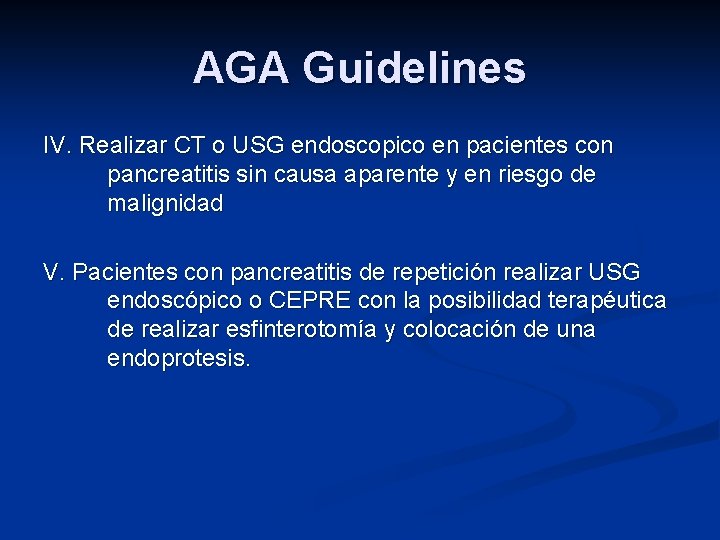 AGA Guidelines

IV. Realizar CT o USG endoscopico en pacientes con pancreatitis sin causa aparente y en riesgo de malignidad

V. Pacientes con pancreatitis de repetición realizar USG endoscópico o CEPRE con la posibilidad terapéutica de realizar esfinterotomía y colocación de una endoprotesis.